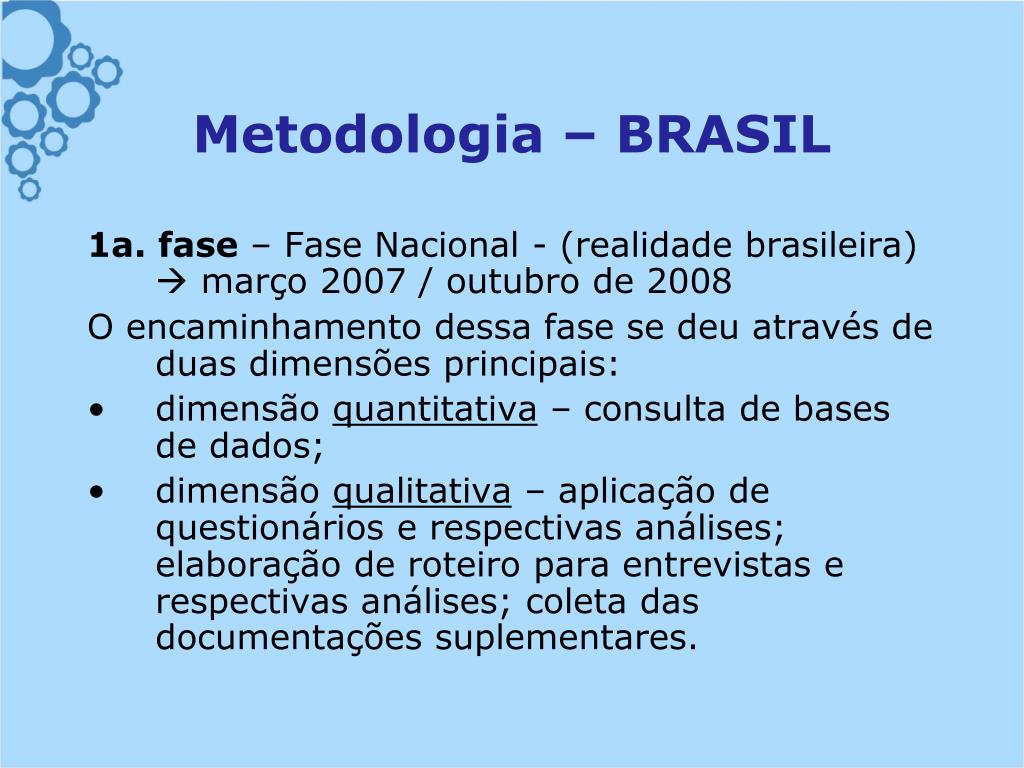 Metodologia – BRASIL

1a. fase – Fase Nacional - (realidade brasileira) → março 2007 / outubro de 2008

O encaminhamento dessa fase se deu através de duas dimensões principais:

• dimensão quantitativa – consulta de bases de dados;

• dimensão qualitativa – aplicação de questionários e respectivas análises; elaboração de roteiro para entrevistas e respectivas análises; coleta das documentações suplementares.